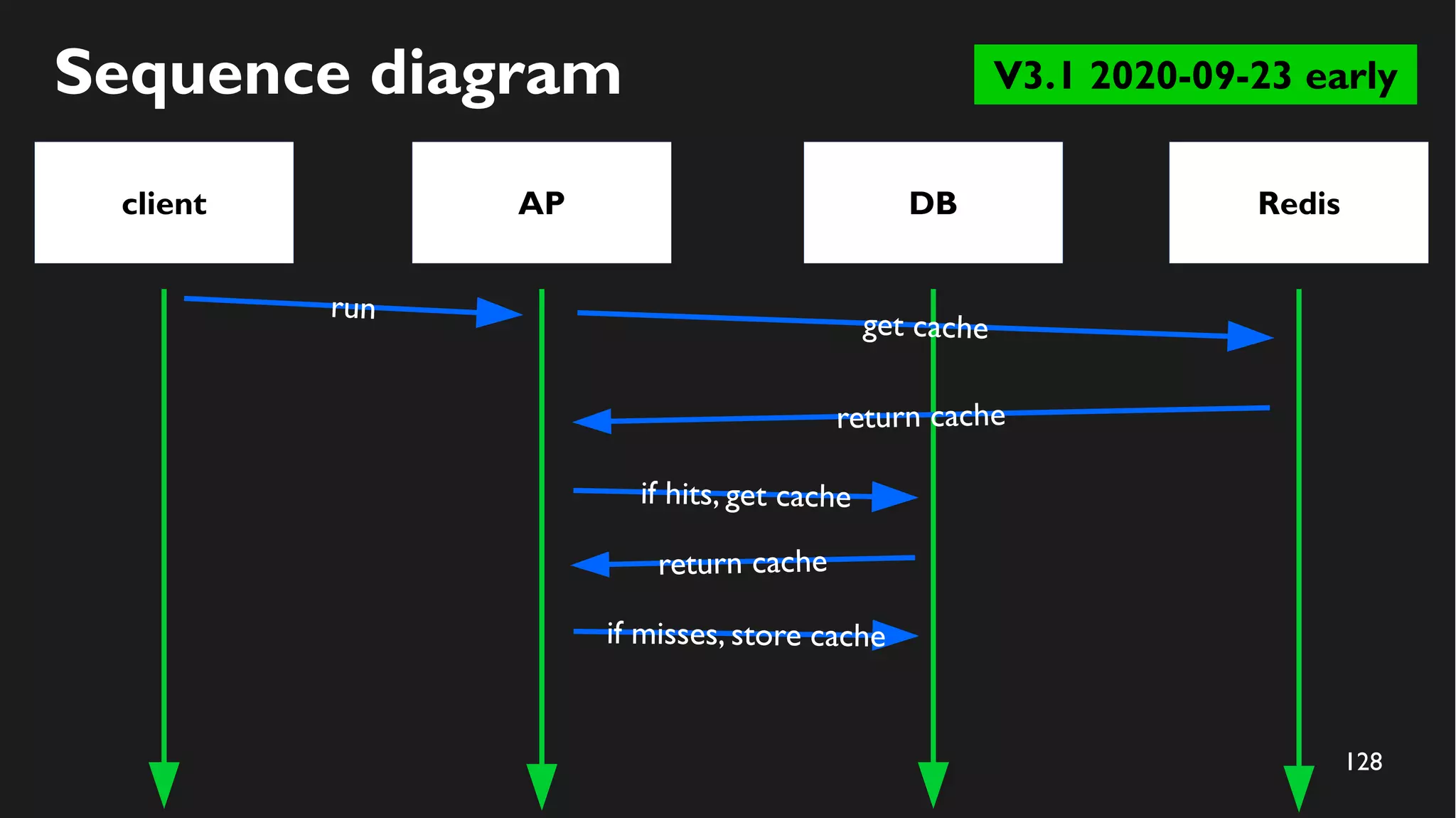 Sequence diagram

V3.1 2020-09-23 early

client

AP

DB

Redis

run

get cache

return cache

if hits, get cache

return cache

if misses, store cache

128